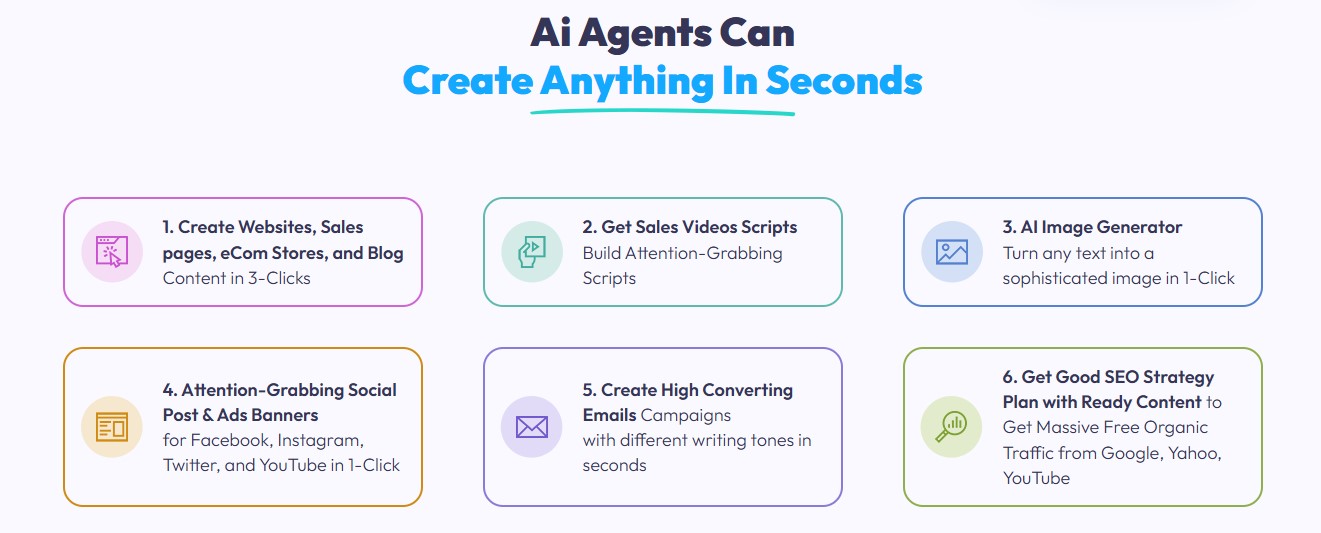 Ai Agents Can
Create Anything In Seconds

1. Create Websites, Sales pages, eCom Stores, and Blog Content in 3-Clicks

2. Get Sales Videos Scripts
Build Attention-Grabbing Scripts

3. AI Image Generator
Turn any text into a sophisticated image in 1-Click

4. Attention-Grabbing Social Post & Ads Banners
for Facebook, Instagram, Twitter, and YouTube in 1-Click

5. Create High Converting Emails Campaigns
with different writing tones in seconds

6. Get Good SEO Strategy Plan with Ready Content to Get Massive Free Organic Traffic from Google, Yahoo, YouTube